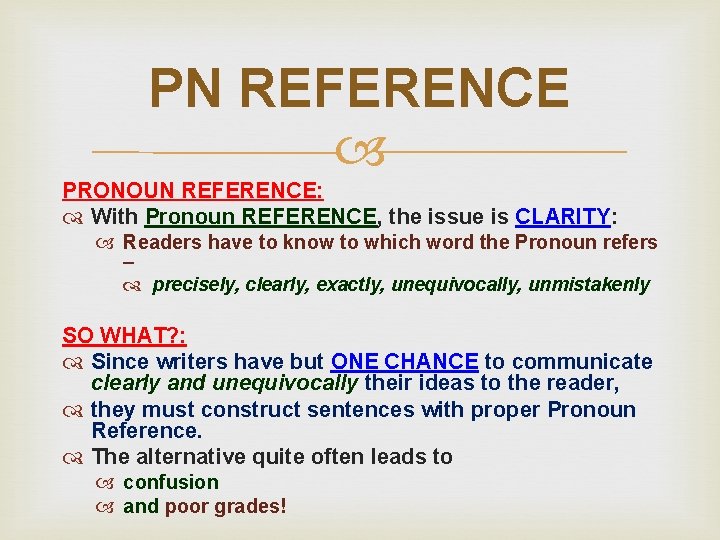 PN REFERENCE

PRONOUN REFERENCE:

With Pronoun REFERENCE, the issue is CLARITY:

Readers have to know to which word the Pronoun refers –

precisely, clearly, exactly, unequivocally, unmistakenly

SO WHAT?:

Since writers have but ONE CHANCE to communicate clearly and unequivocally their ideas to the reader,

they must construct sentences with proper Pronoun Reference.

The alternative quite often leads to

confusion

and poor grades!